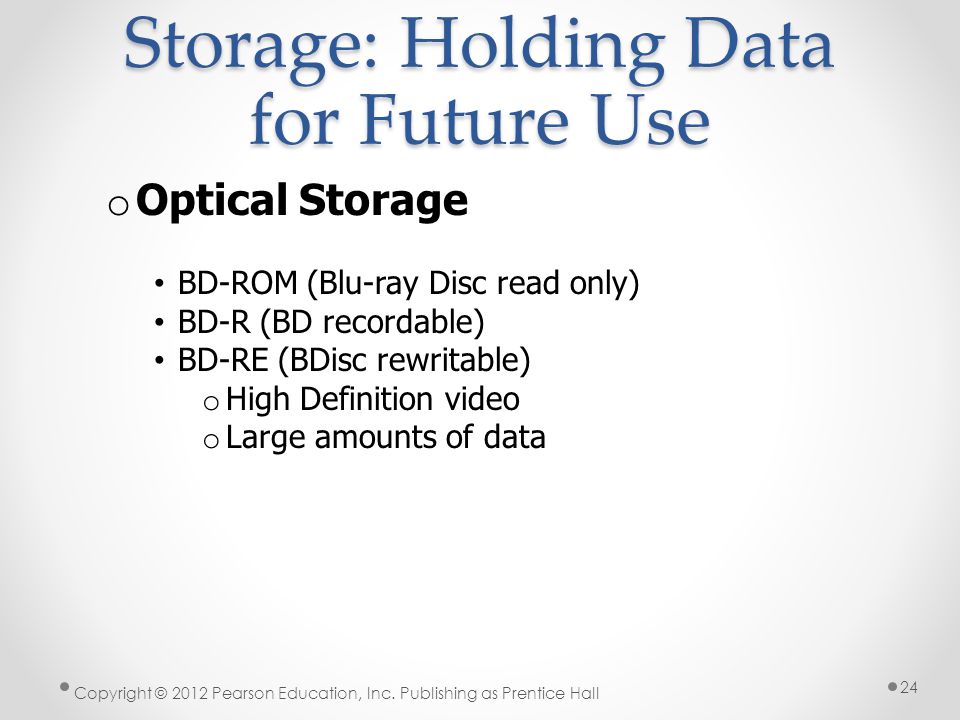 Storage: Holding Data for Future Use

o Optical Storage

• BD-ROM (Blu-ray Disc read only)
• BD-R (BD recordable)
• BD-RE (BDisc rewritable)
o High Definition video
o Large amounts of data

Copyright © 2012 Pearson Education, Inc. Publishing as Prentice Hall

24